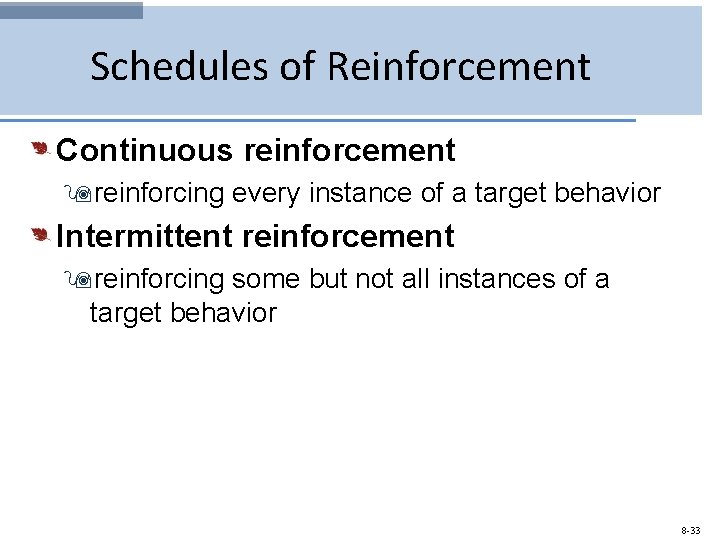 Schedules of Reinforcement

Continuous reinforcement

reinforcing every instance of a target behavior

Intermittent reinforcement

reinforcing some but not all instances of a target behavior

8-33